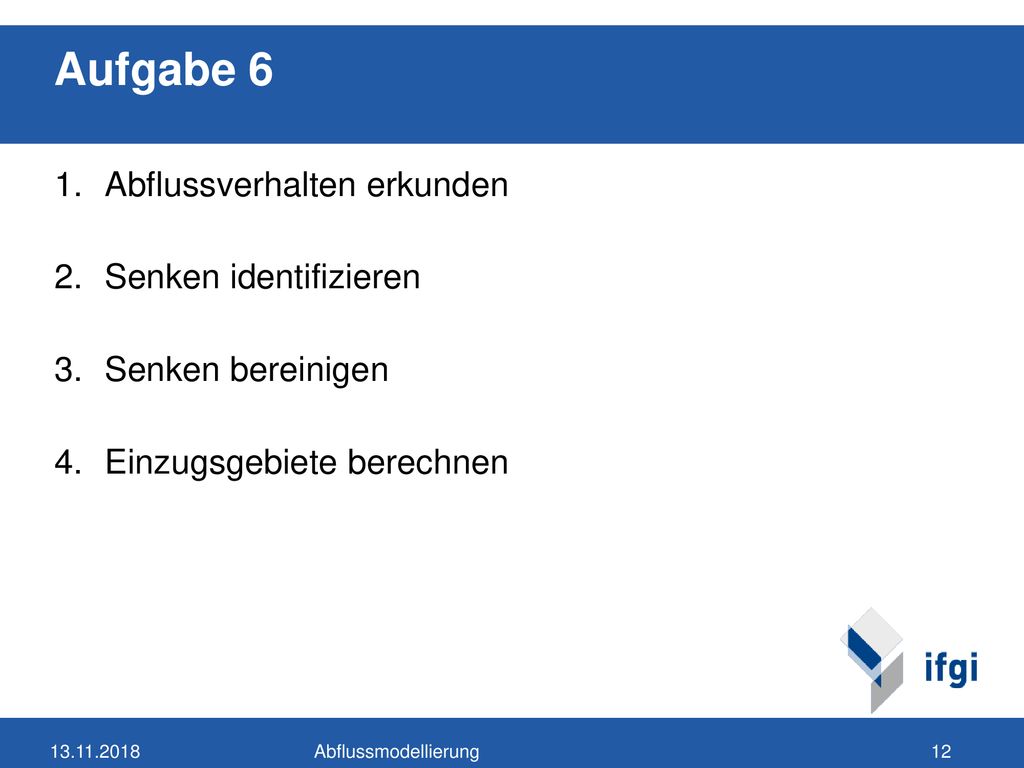 Aufgabe 6

1. Abflussverhalten erkunden

2. Senken identifizieren

3. Senken bereinigen

4. Einzugsgebiete berechnen

ifgi

13.11.2018 Abflussmodellierung 12